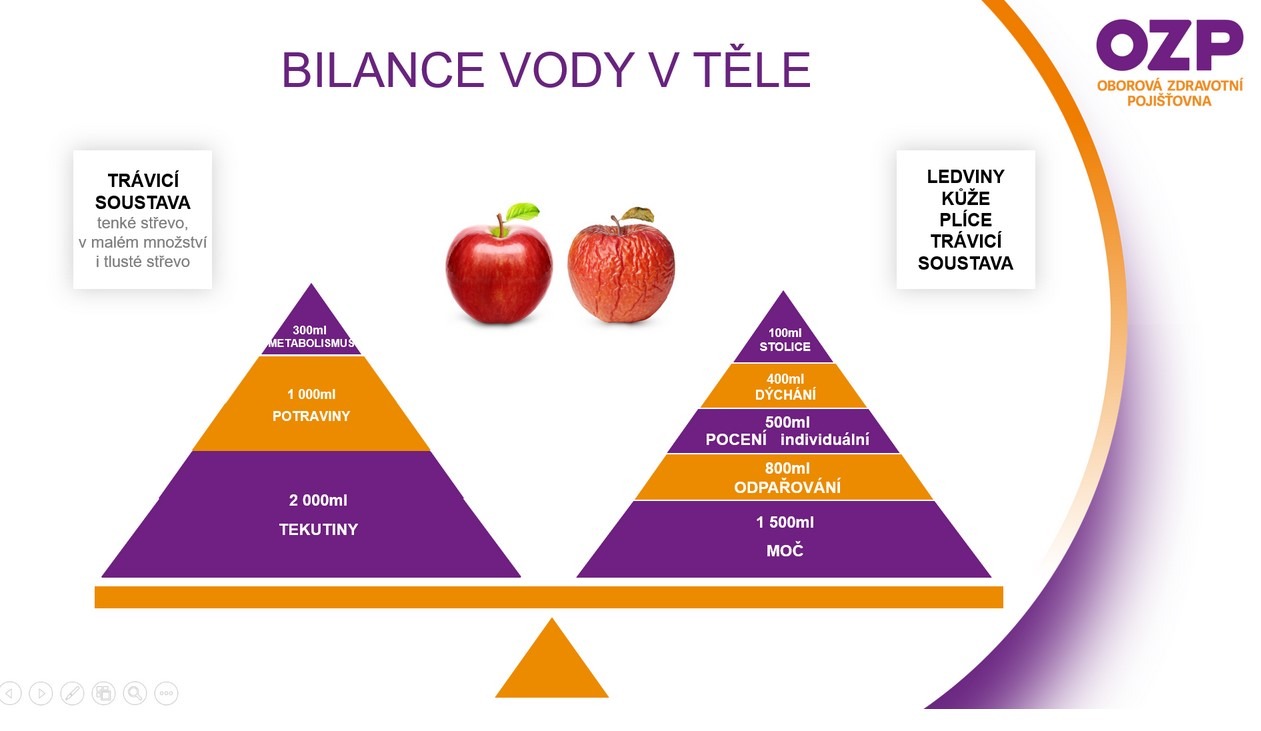 BILANCE VODY V TĚLE

OZP
OBOROVÁ ZDRAVOTNÍ POJIŠŤOVNA

TRÁVICÍ SOUSTAVA
tenké střevo,
v malém množství
i tlusté střevo

300ml
METABOLISMUS

1 000ml
POTRAVINY

2 000ml
TEKUTINY

LEDVINY
KŮŽE
PLÍCE
TRÁVICÍ
SOUSTAVA

100ml
STOLICE

400ml
DÝCHÁNÍ

500ml
POCENÍ individuální

800ml
ODPAŘOVÁNÍ

1 500ml
MOČ